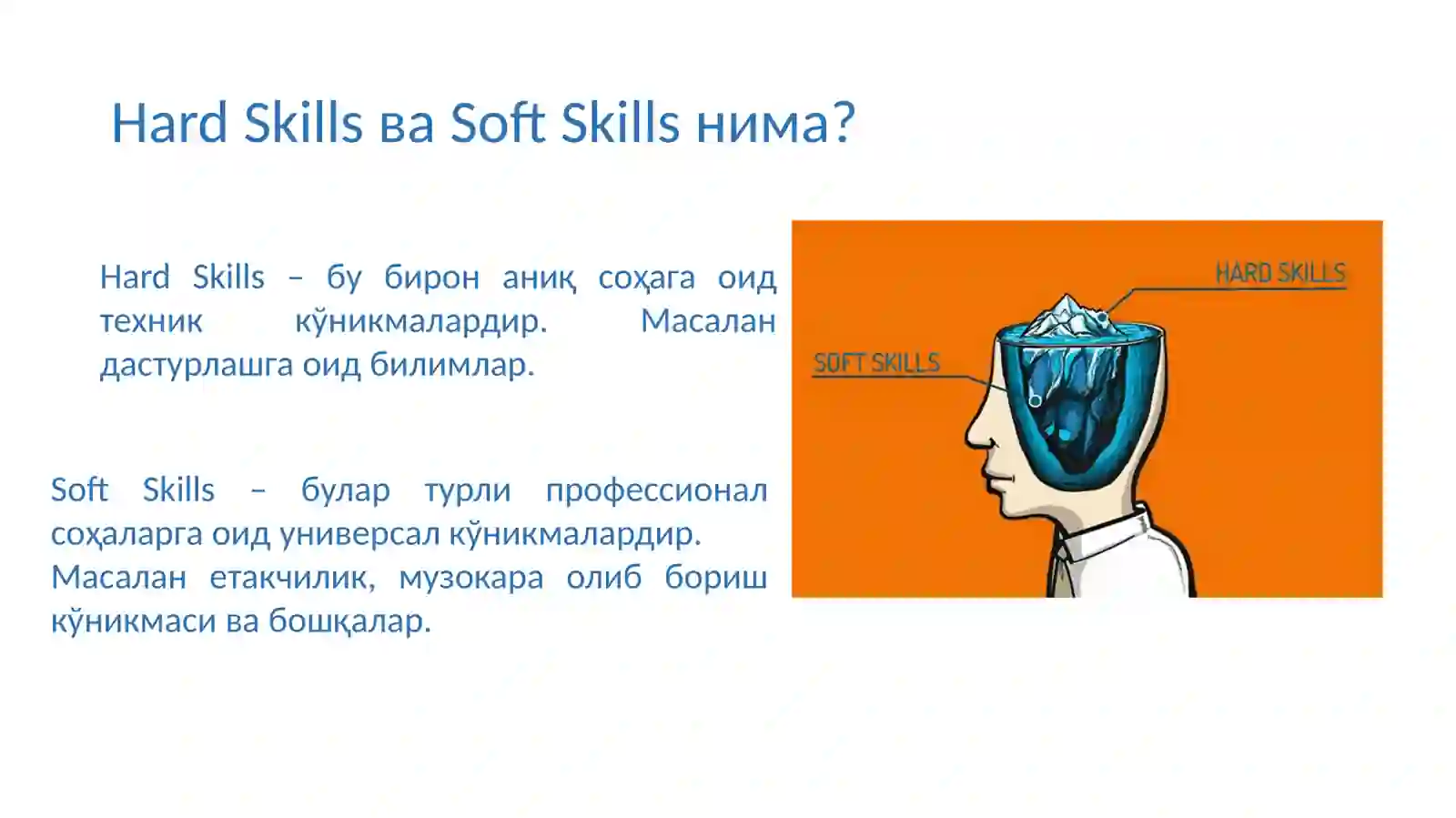 Hard Skills ва Soft Skills нима?

Hard Skills – бу бирон аниқ соҳага оид техник кўникмалардир. Масалан дастурлашга оид билимлар.

Soft Skills – булар турли профессионал соҳаларга оид универсал кўникмалардир. Масалан етакчилик, музокара олиб бориш кўникмаси ва бошқалар.

HARD SKILLS

SOFT SKILLS